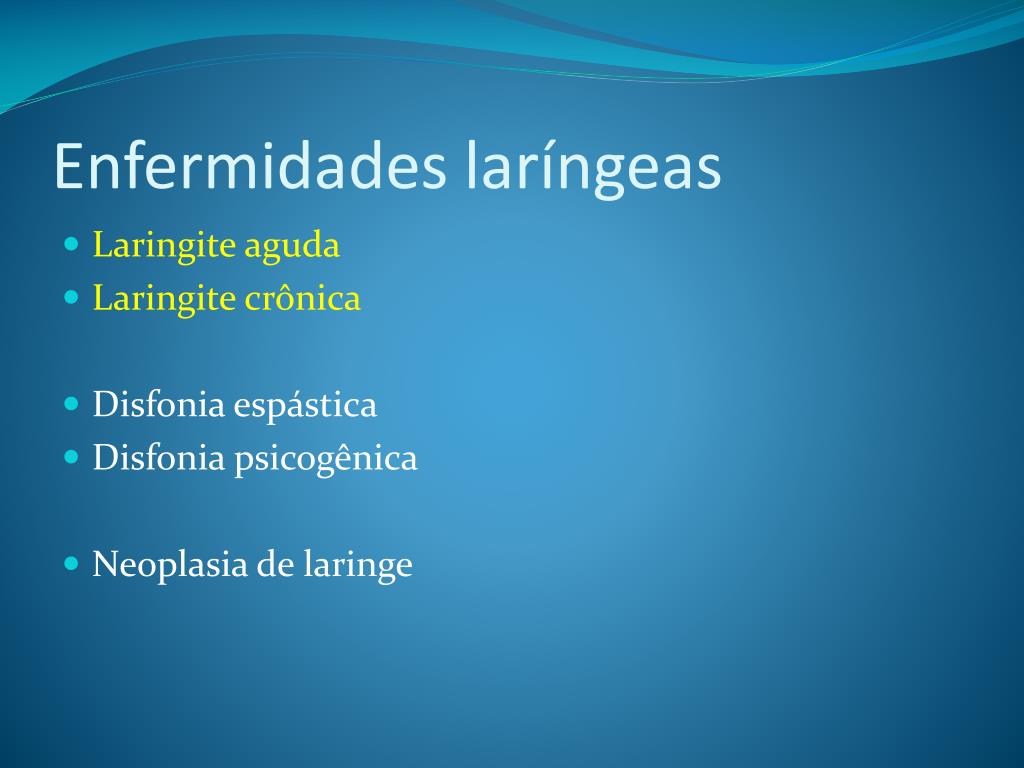 Enfermidades laríngeas

- Laringite aguda
- Laringite crônica

- Disfonia espástica
- Disfonia psicogênica

- Neoplasia de laringe